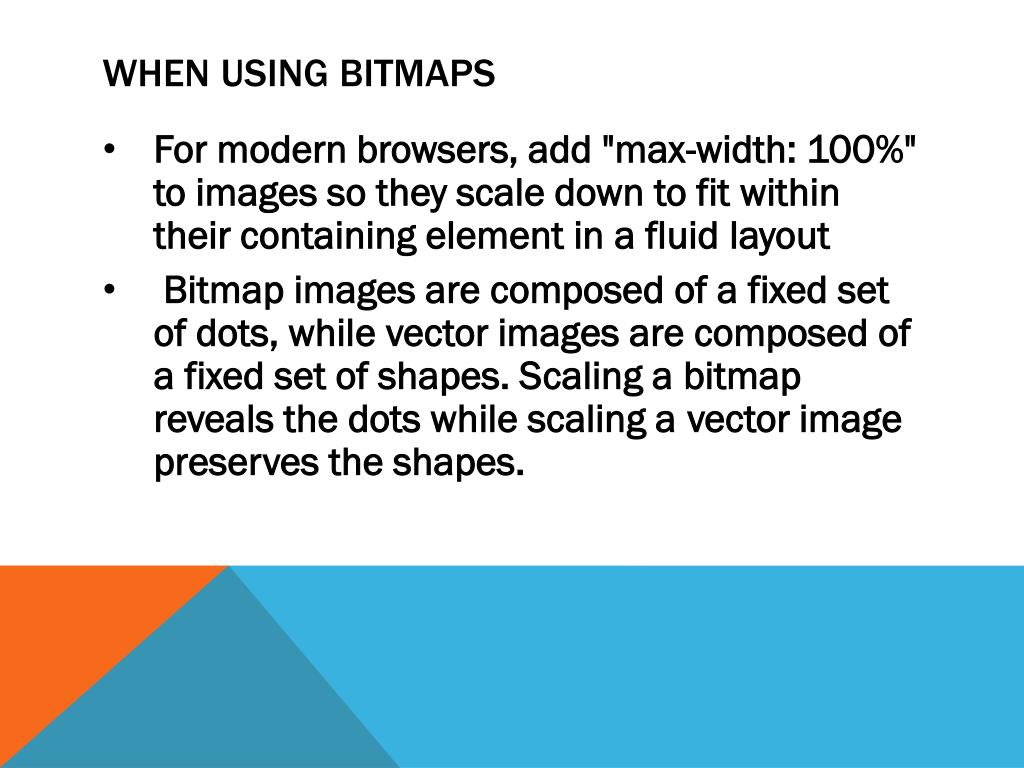 WHEN USING BITMAPS

• For modern browsers, add "max-width: 100%" to images so they scale down to fit within their containing element in a fluid layout

• Bitmap images are composed of a fixed set of dots, while vector images are composed of a fixed set of shapes. Scaling a bitmap reveals the dots while scaling a vector image preserves the shapes.